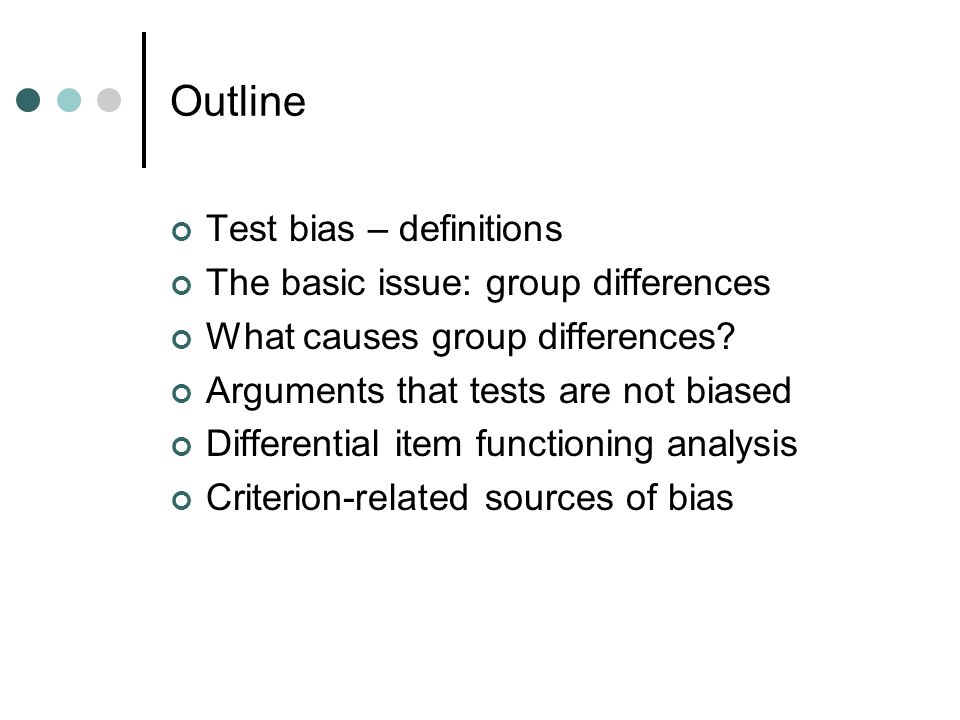 Outline

Test bias – definitions
The basic issue: group differences
What causes group differences?
Arguments that tests are not biased
Differential item functioning analysis
Criterion-related sources of bias